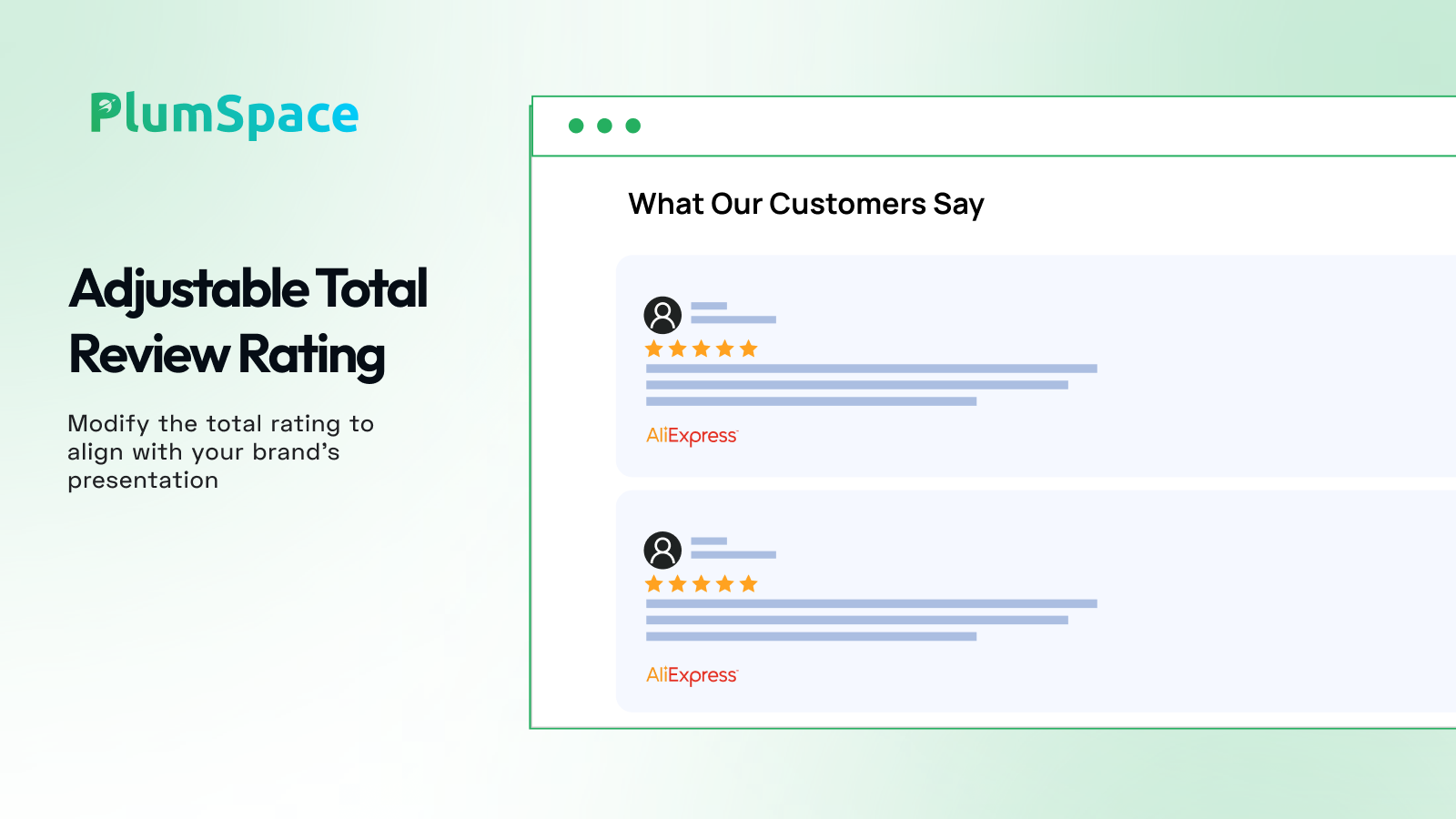 PlumSpace

Adjustable Total Review Rating

Modify the total rating to align with your brand's presentation

What Our Customers Say

AliExpress

AliExpress